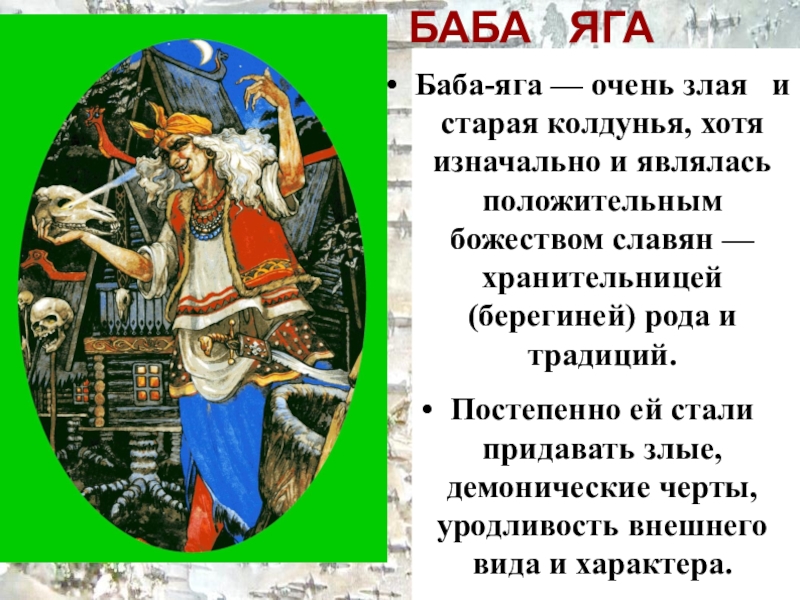 БАБА ЯГА

• Баба-яга — очень злая и старая колдунья, хотя изначально и являлась положительным божеством славян — хранительницей (берегиней) рода и традиций.

• Постепенно ей стали придавать злые, демонические черты, уродливость внешнего вида и характера.